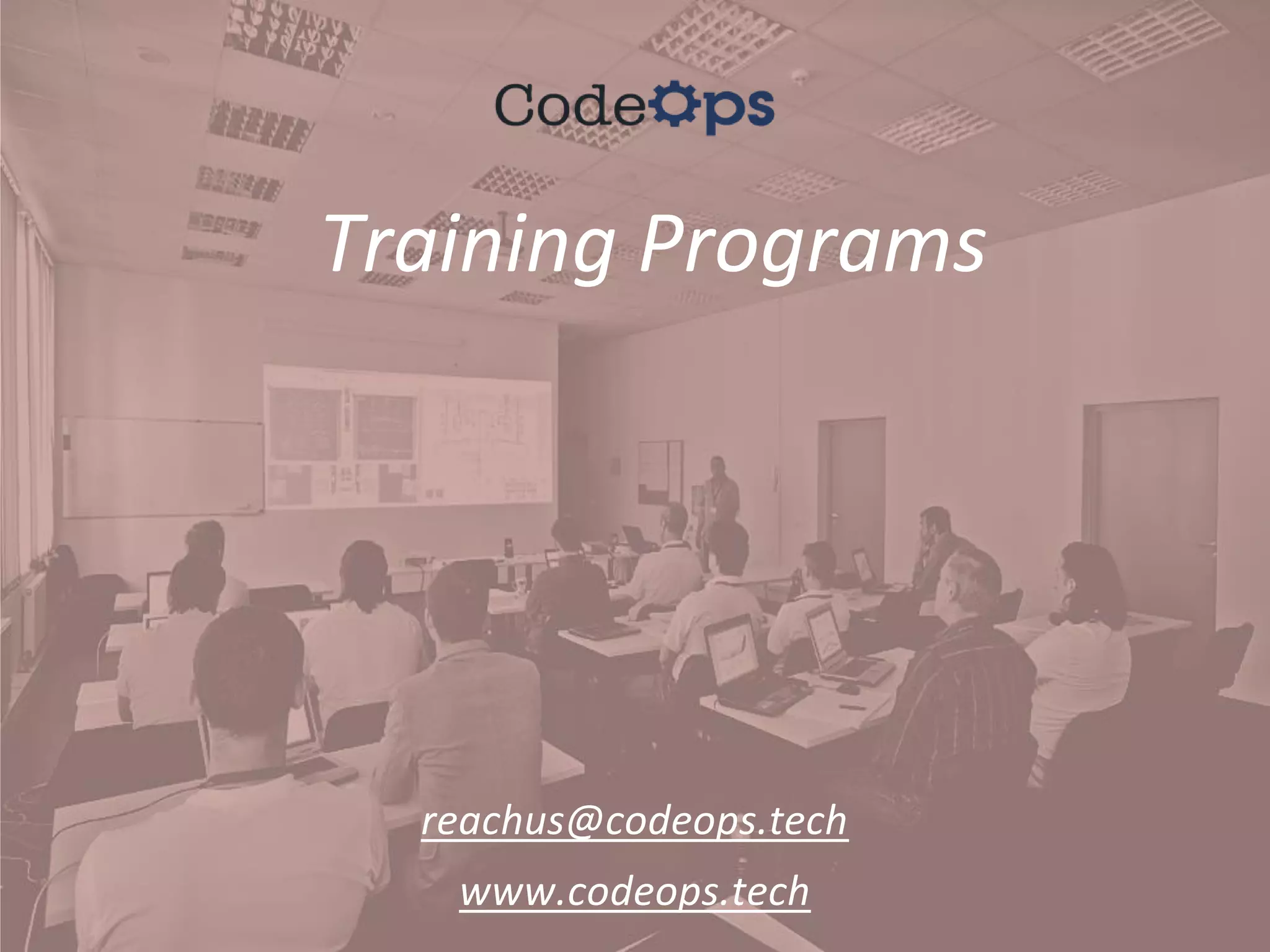 CodeOps

Training Programs

reachus@codeops.tech

www.codeops.tech